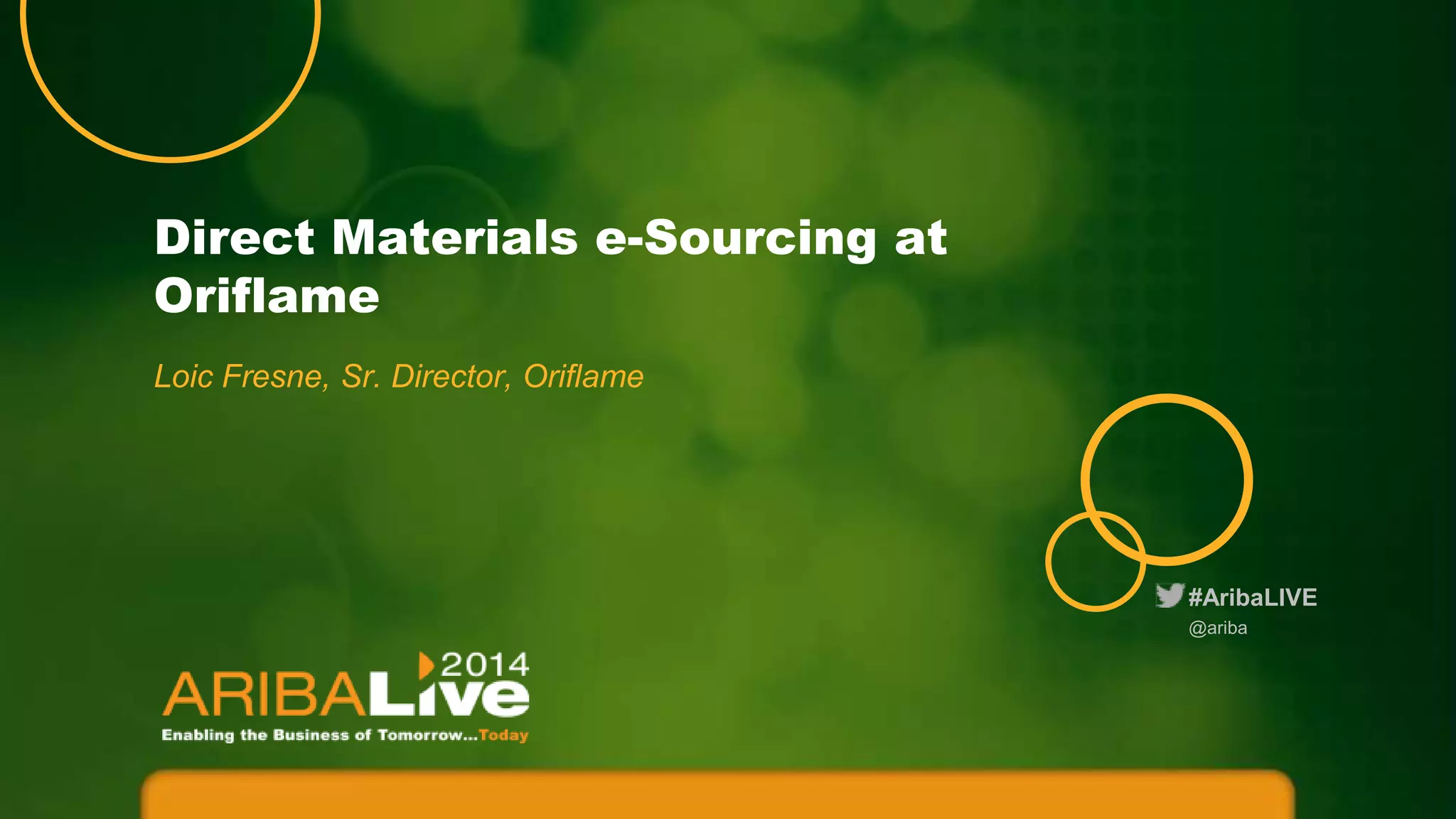 Direct Materials e-Sourcing at Oriflame

Loic Fresne, Sr. Director, Oriflame

#AribaLIVE
@ariba

2014
ARIBALive
Enabling the Business of Tomorrow...Today